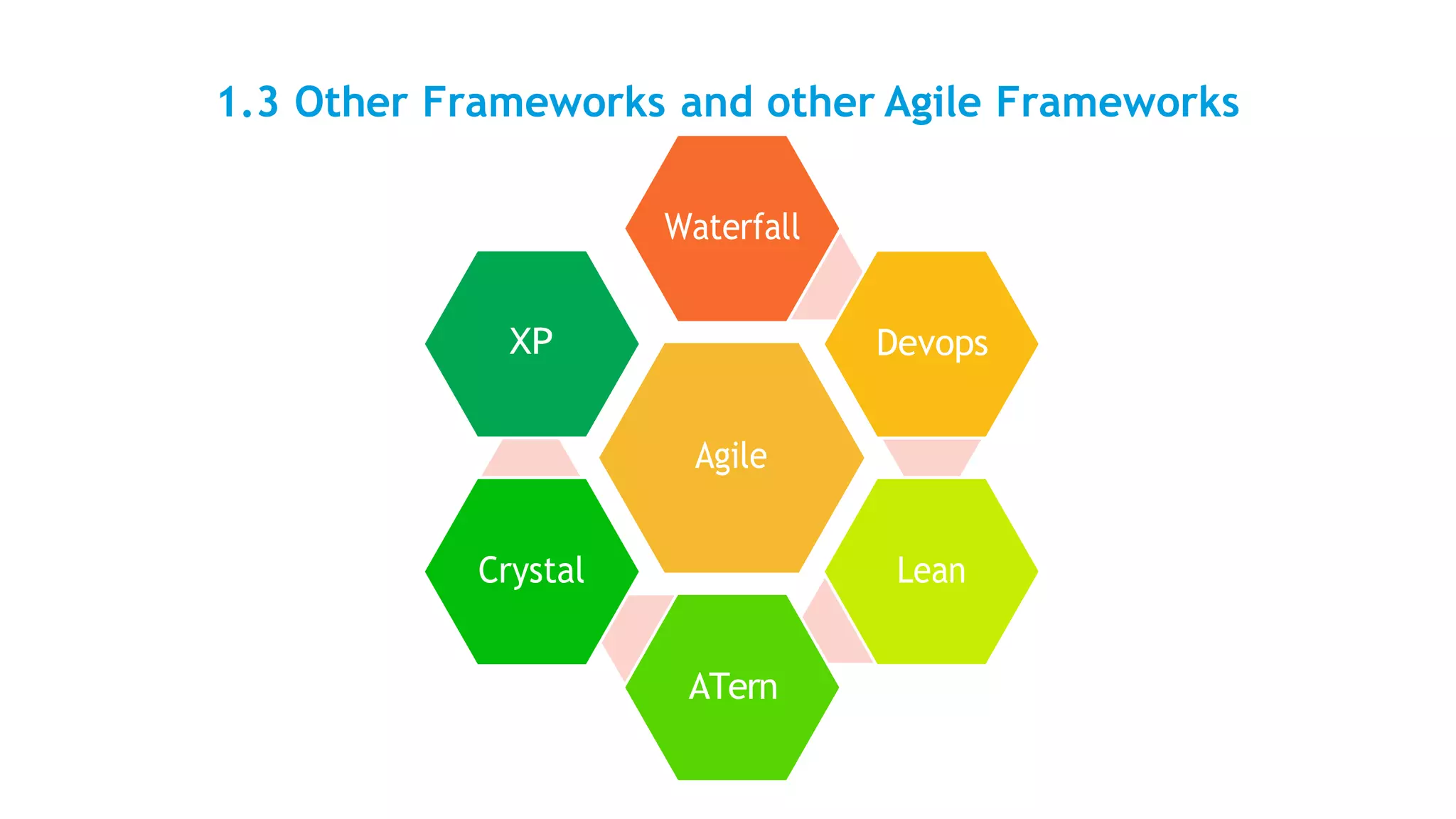 1.3 Other Frameworks and other Agile Frameworks

Waterfall

XP

Devops

Agile

Crystal

Lean

ATern